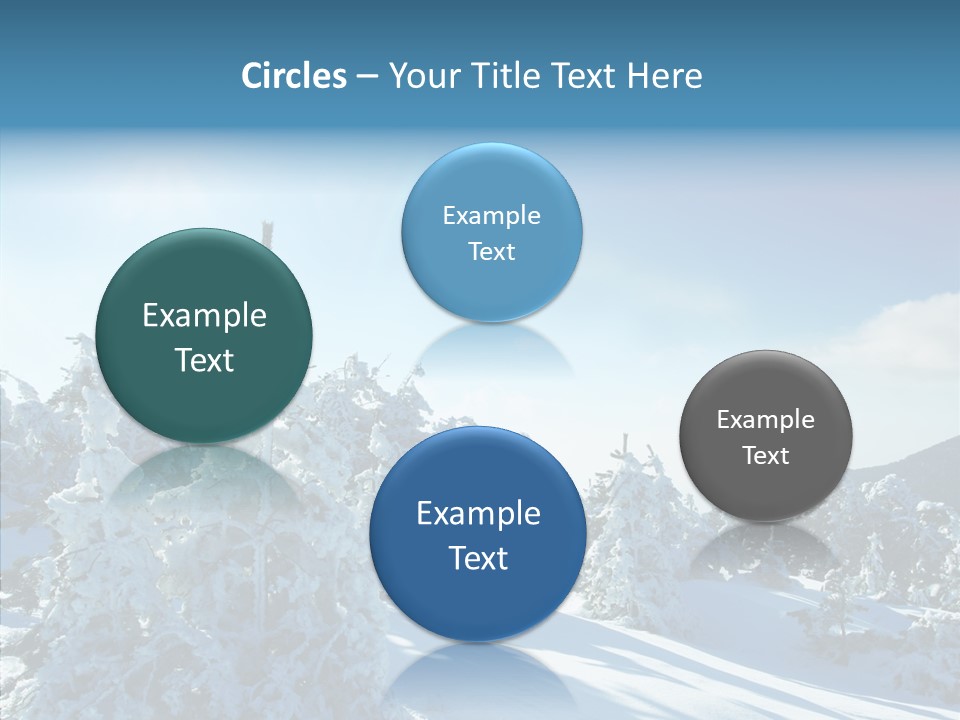 Circles – Your Title Text Here

Example Text

Example Text

Example Text

Example Text